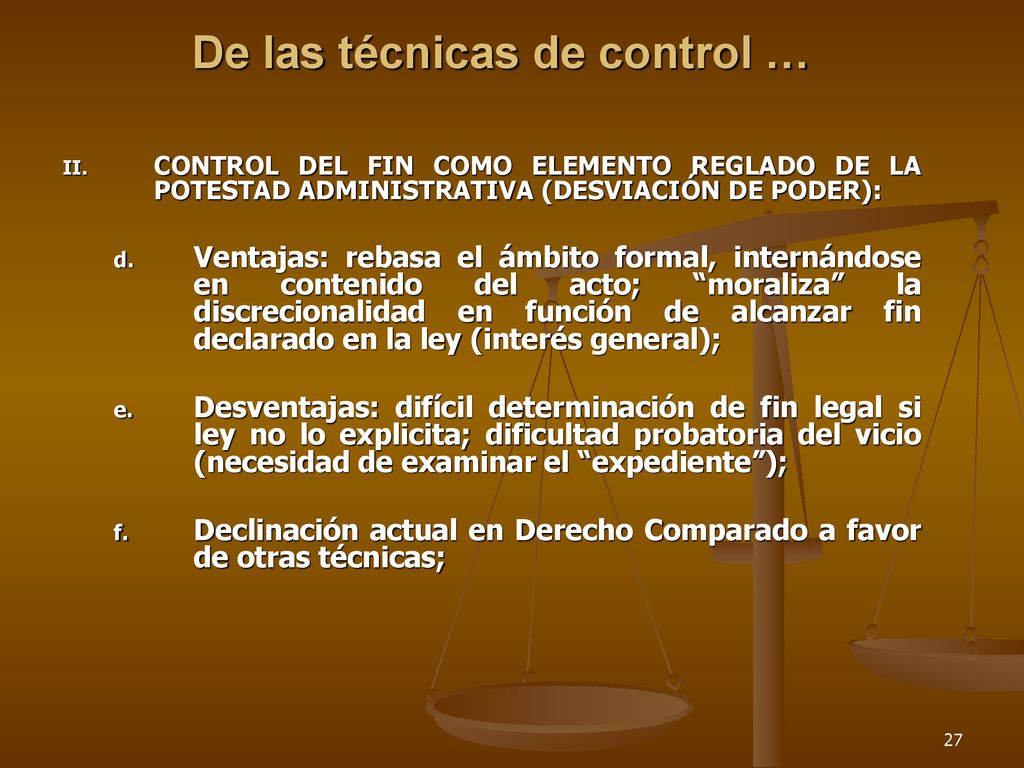 De las técnicas de control …

II. CONTROL DEL FIN COMO ELEMENTO REGLADO DE LA POTESTAD ADMINISTRATIVA (DESVIACIÓN DE PODER):

d. Ventajas: rebasa el ámbito formal, internándose en contenido del acto; “moraliza” la discrecionalidad en función de alcanzar fin declarado en la ley (interés general);

e. Desventajas: difícil determinación de fin legal si ley no lo explicita; dificultad probatoria del vicio (necesidad de examinar el “expediente”);

f. Declinación actual en Derecho Comparado a favor de otras técnicas;

27